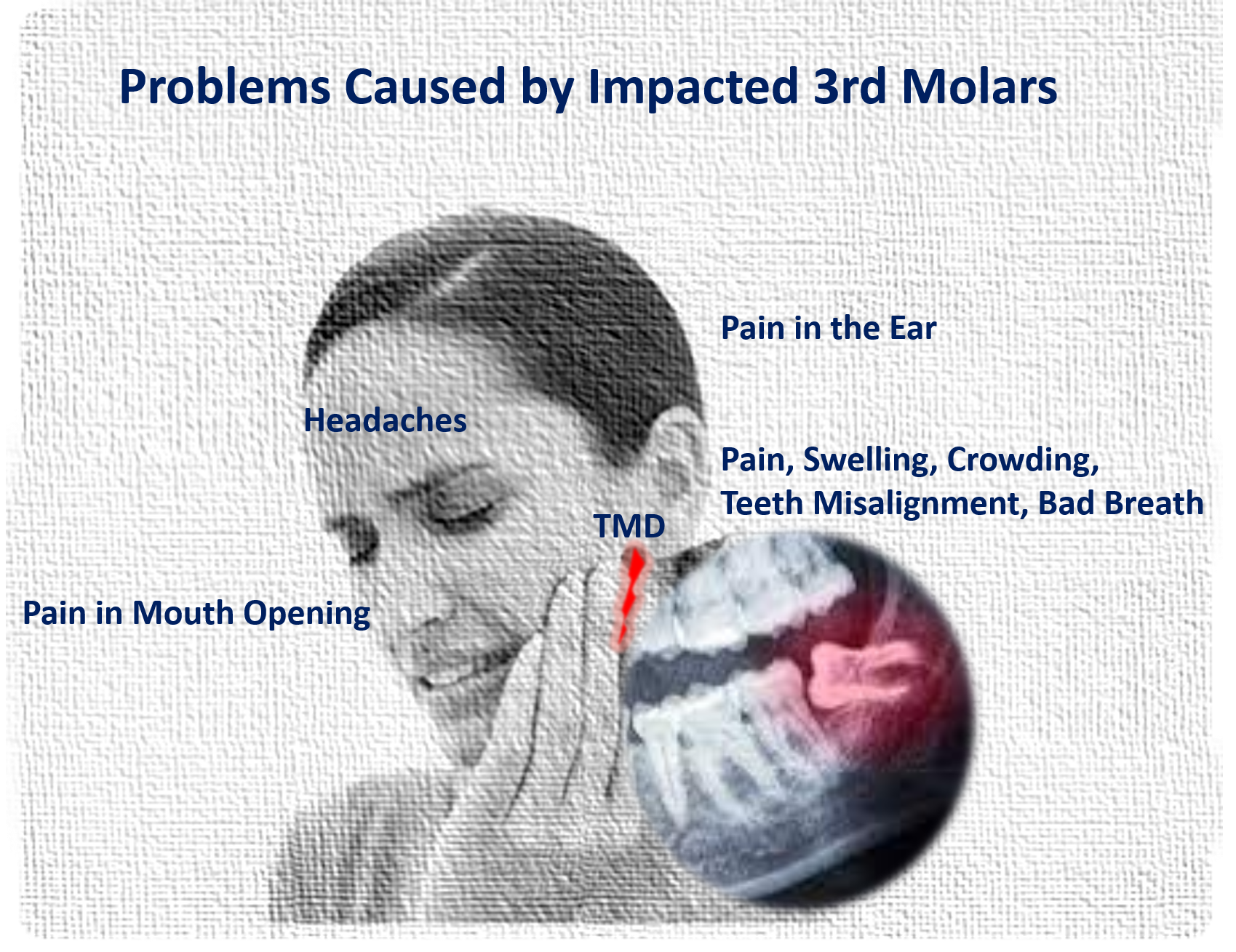 Problems Caused by Impacted 3rd Molars

Pain in the Ear

Headaches

Pain, Swelling, Crowding, Teeth Misalignment, Bad Breath

TMD

Pain in Mouth Opening